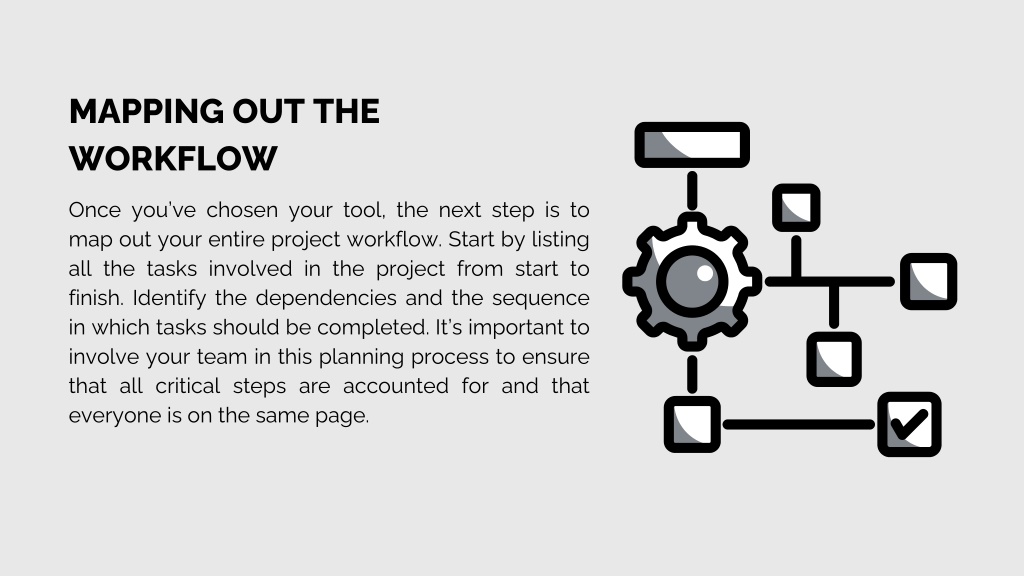 MAPPING OUT THE WORKFLOW

Once you've chosen your tool, the next step is to map out your entire project workflow. Start by listing all the tasks involved in the project from start to finish. Identify the dependencies and the sequence in which tasks should be completed. It's important to involve your team in this planning process to ensure that all critical steps are accounted for and that everyone is on the same page.